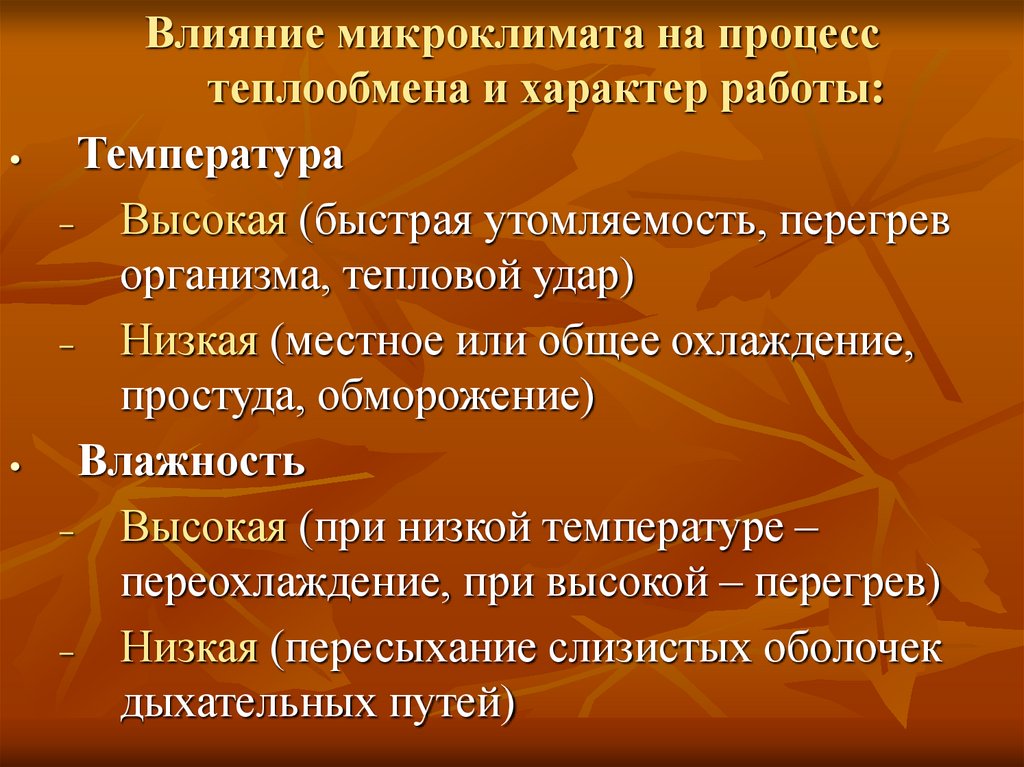 Влияние микроклимата на процесс теплообмена и характер работы:

• Температура
– Высокая (быстрая утомляемость, перегрев организма, тепловой удар)
– Низкая (местное или общее охлаждение, простуда, обморожение)
• Влажность
– Высокая (при низкой температуре – переохлаждение, при высокой – перегрев)
– Низкая (пересыхание слизистых оболочек дыхательных путей)